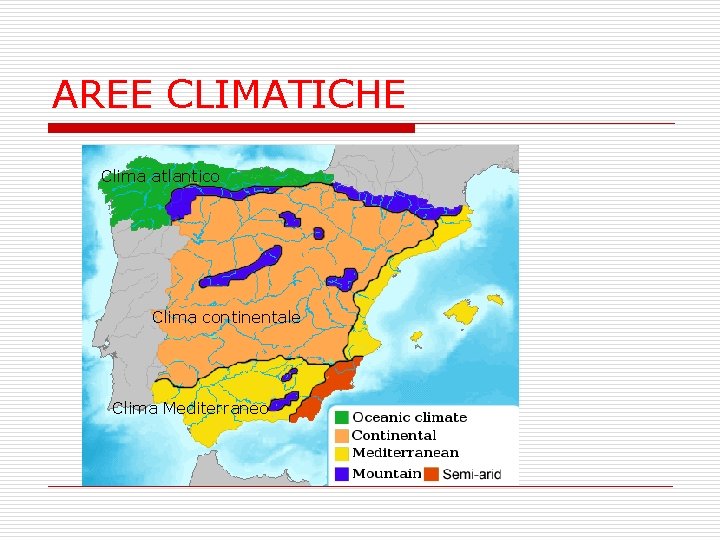 AREE CLIMATICHE

Clima atlantico

Clima continentale

Clima Mediterraneo

Oceanic climate
Continental
Mediterranean
Mountain
Semi-arid